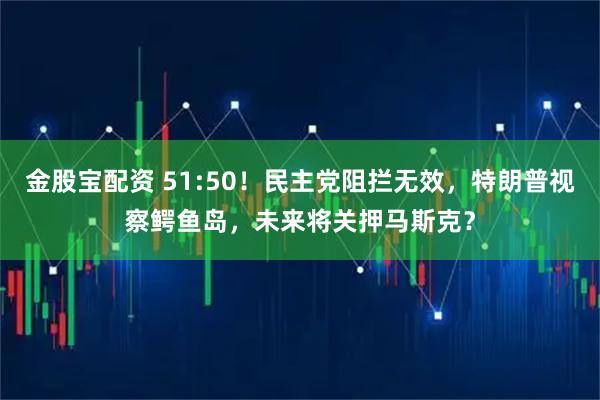 金股宝配资 51:50！民主党阻拦无效，特朗普视察鳄鱼岛，未来将关押马斯克？